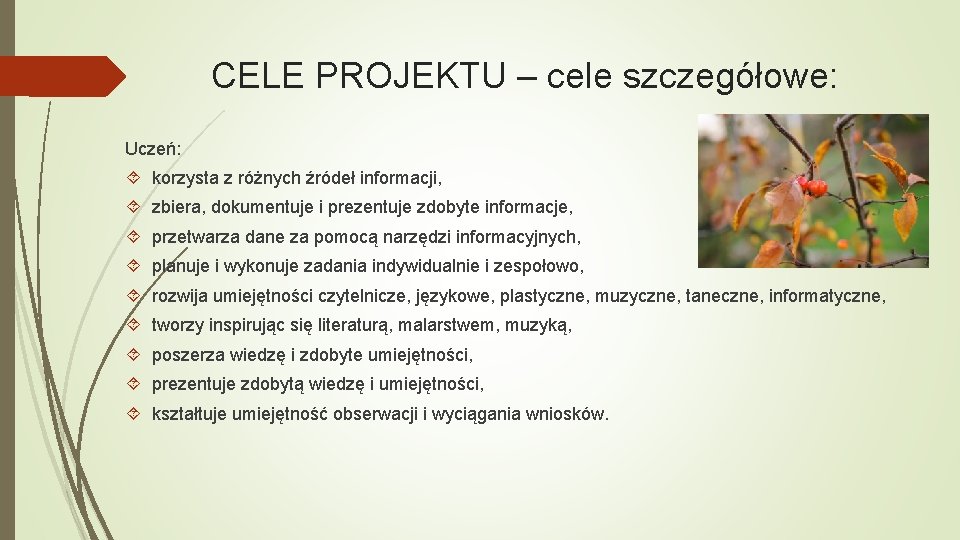 CELE PROJEKTU – cele szczegółowe:

Uczeń:

korzysta z różnych źródeł informacji,

zbiera, dokumentuje i prezentuje zdobyte informacje,

przetwarza dane za pomocą narzędzi informacyjnych,

planuje i wykonuje zadania indywidualnie i zespołowo,

rozwija umiejętności czytelnicze, językowe, plastyczne, muzyczne, taneczne, informatyczne,

tworzy inspirując się literaturą, malarstwem, muzyką,

poszerza wiedzę i zdobyte umiejętności,

prezentuje zdobytą wiedzę i umiejętności,

kształtuje umiejętność obserwacji i wyciągania wniosków.